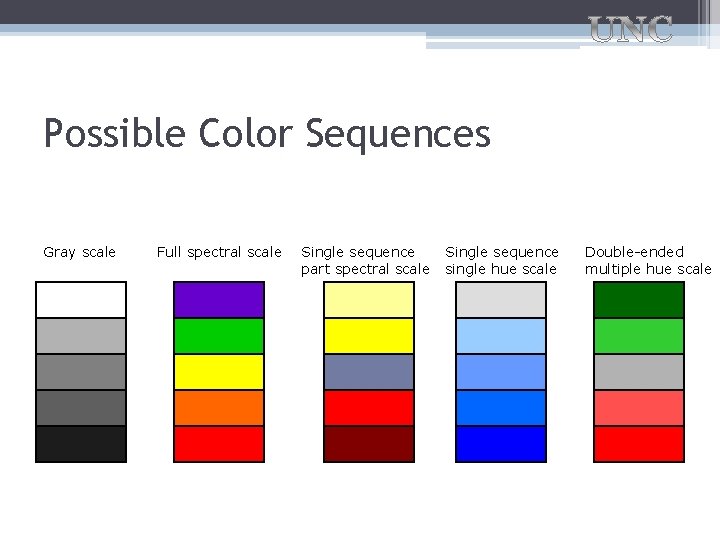 UNC

Possible Color Sequences

Gray scale

Full spectral scale

Single sequence part spectral scale

Single sequence single hue scale

Double-ended multiple hue scale